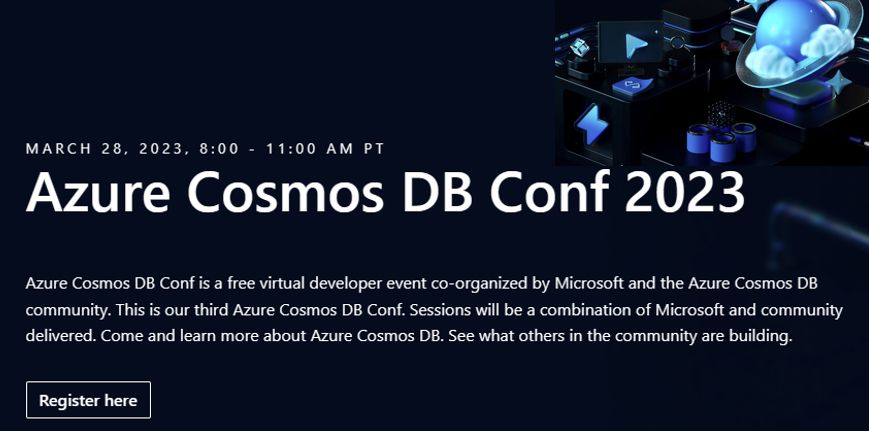 MARCH 28, 2023, 8:00 - 11:00 AM PT

Azure Cosmos DB Conf 2023

Azure Cosmos DB Conf is a free virtual developer event co-organized by Microsoft and the Azure Cosmos DB community. This is our third Azure Cosmos DB Conf. Sessions will be a combination of Microsoft and community delivered. Come and learn more about Azure Cosmos DB. See what others in the community are building.

Register here